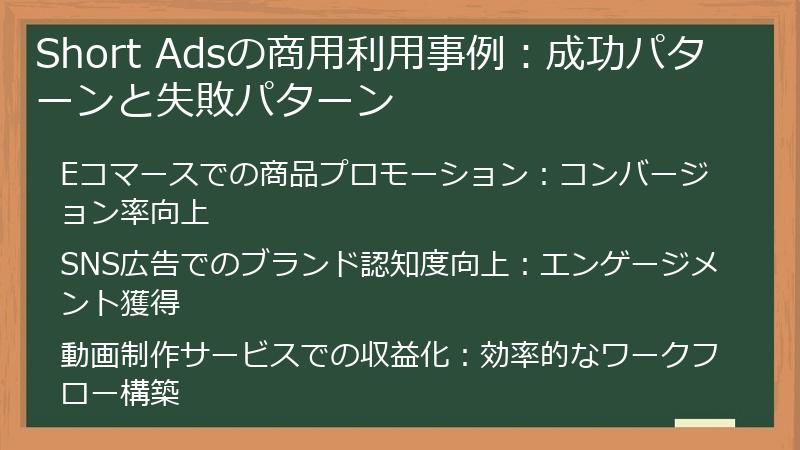 Short Adsの商用利用事例：成功パターンと失敗パターン

Eコマースでの商品プロモーション：コンバージョン率向上

SNS広告でのブランド認知度向上：エンゲージメント獲得

動画制作サービスでの収益化：効率的なワークフロー構築